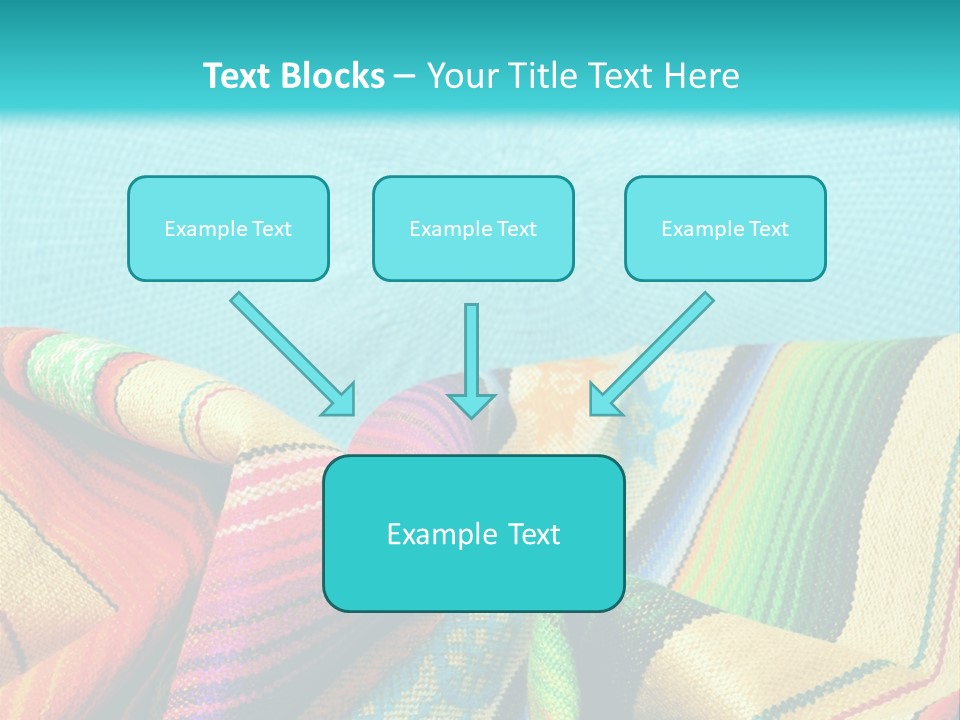 Text Blocks – Your Title Text Here

Example Text

Example Text

Example Text

Example Text